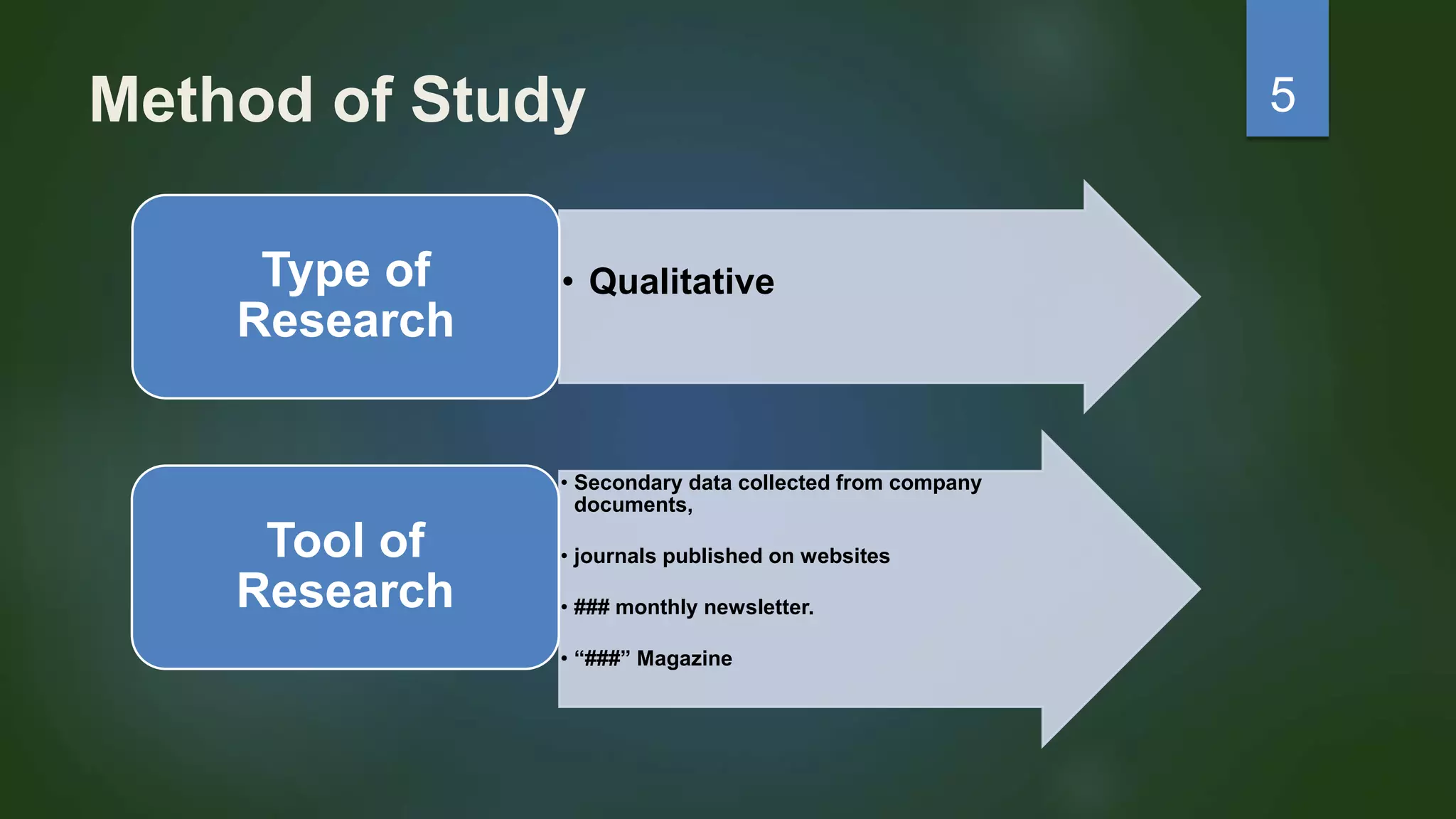 Method of Study

5

Type of Research

• Qualitative

Tool of Research

• Secondary data collected from company documents,

• journals published on websites

• ### monthly newsletter.

• “###” Magazine